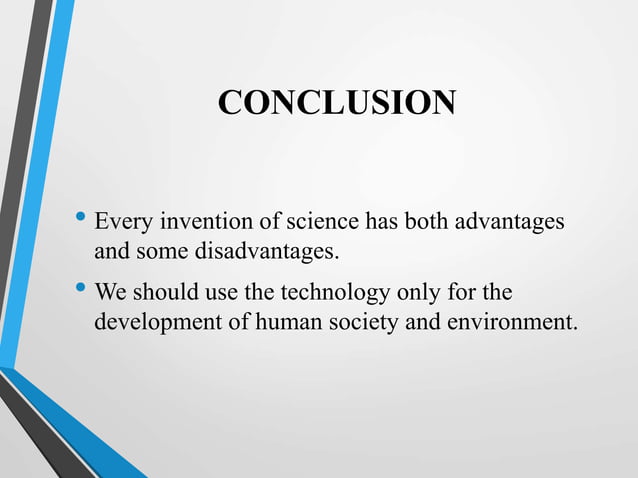 CONCLUSION

• Every invention of science has both advantages and some disadvantages.

• We should use the technology only for the development of human society and environment.